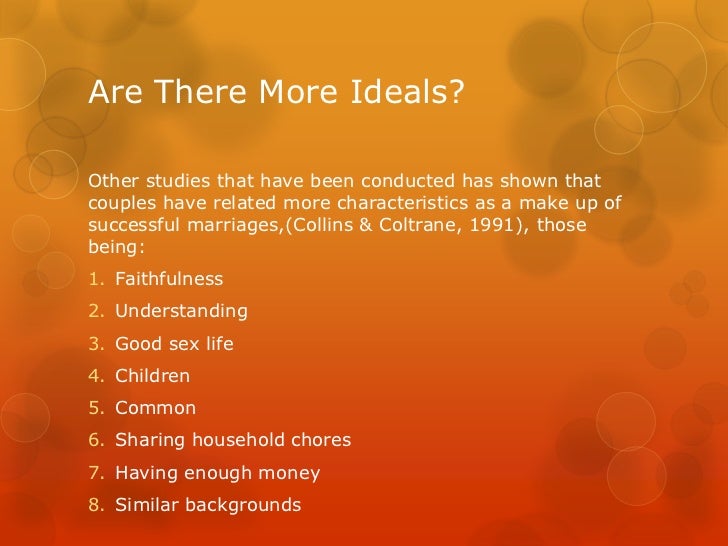 Are There More Ideals?

Other studies that have been conducted has shown that couples have related more characteristics as a make up of successful marriages,(Collins & Coltrane, 1991), those being:

1. Faithfulness
2. Understanding
3. Good sex life
4. Children
5. Common
6. Sharing household chores
7. Having enough money
8. Similar backgrounds